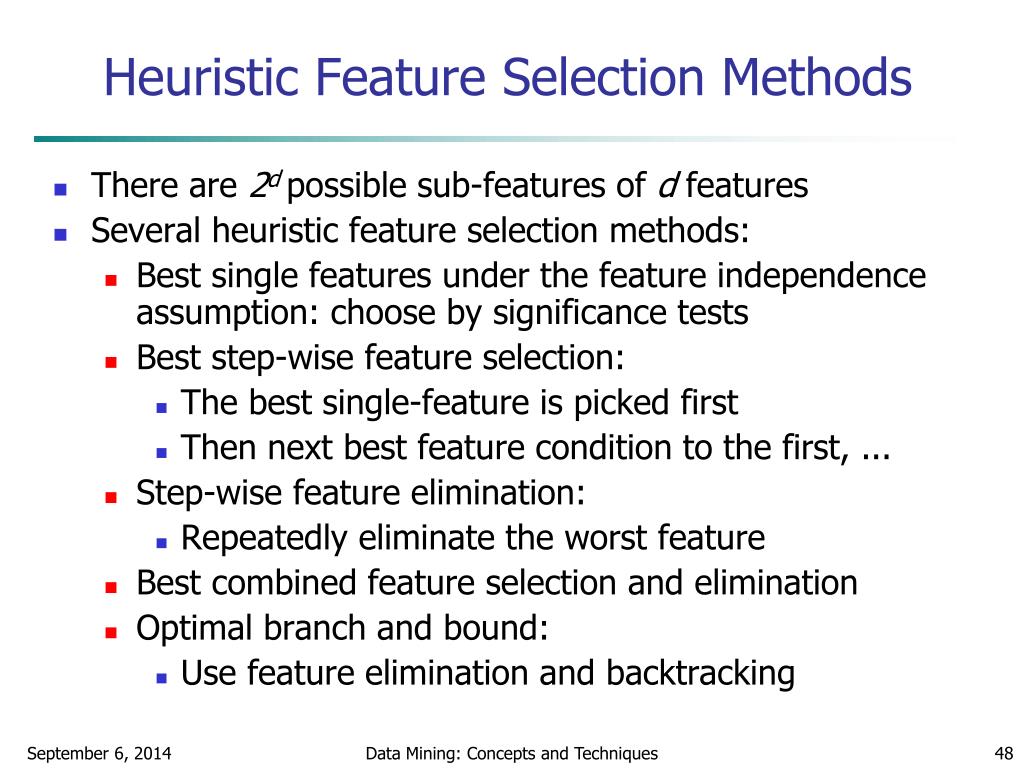 Heuristic Feature Selection Methods

- There are $2^d$ possible sub-features of $d$ features
- Several heuristic feature selection methods:
  - Best single features under the feature independence assumption: choose by significance tests
  - Best step-wise feature selection:
    - The best single-feature is picked first
    - Then next best feature condition to the first, ...
  - Step-wise feature elimination:
    - Repeatedly eliminate the worst feature
  - Best combined feature selection and elimination
  - Optimal branch and bound:
    - Use feature elimination and backtracking

September 6, 2014 Data Mining: Concepts and Techniques 48